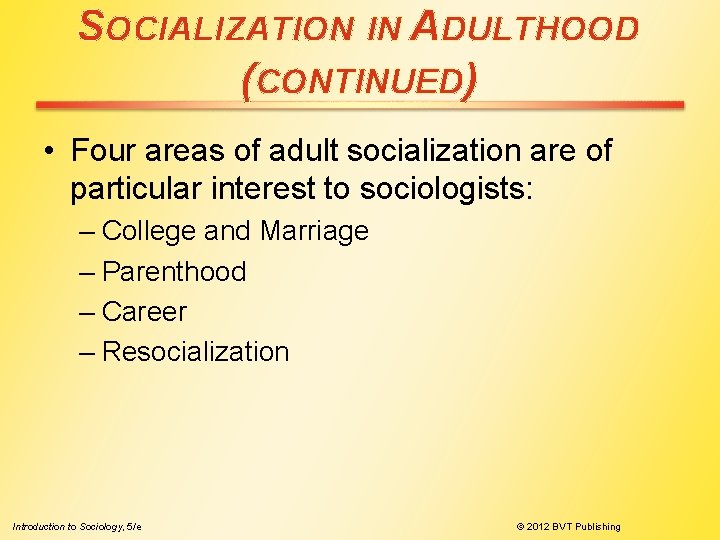 SOCIALIZATION IN ADULTHOOD (CONTINUED)

• Four areas of adult socialization are of particular interest to sociologists:
– College and Marriage
– Parenthood
– Career
– Resocialization

Introduction to Sociology, 5/e

© 2012 BVT Publishing